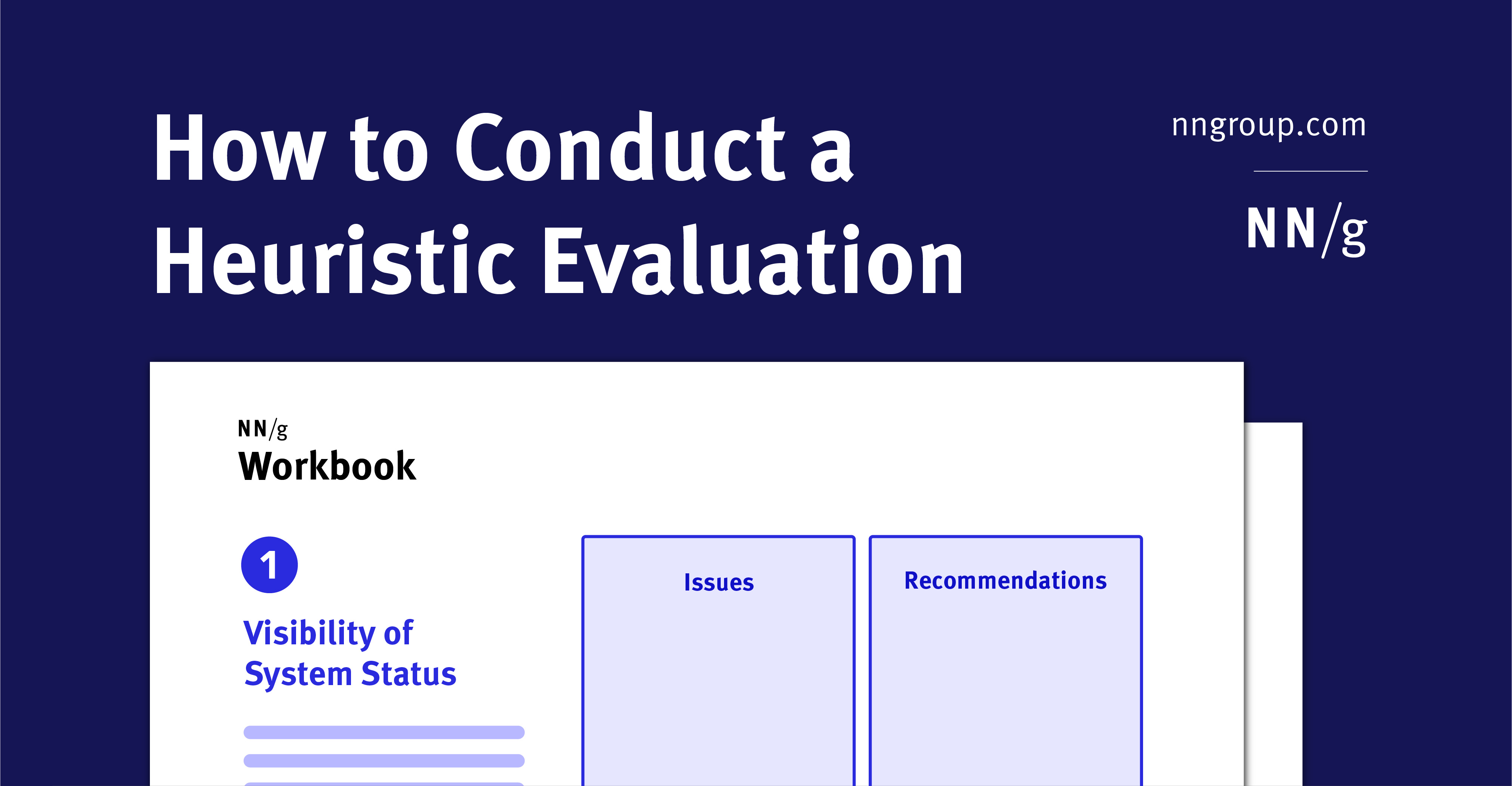 How to Conduct a Heuristic Evaluation

nngroup.com

NN/g

NN/g
Workbook

1

Visibility of System Status

Issues

Recommendations